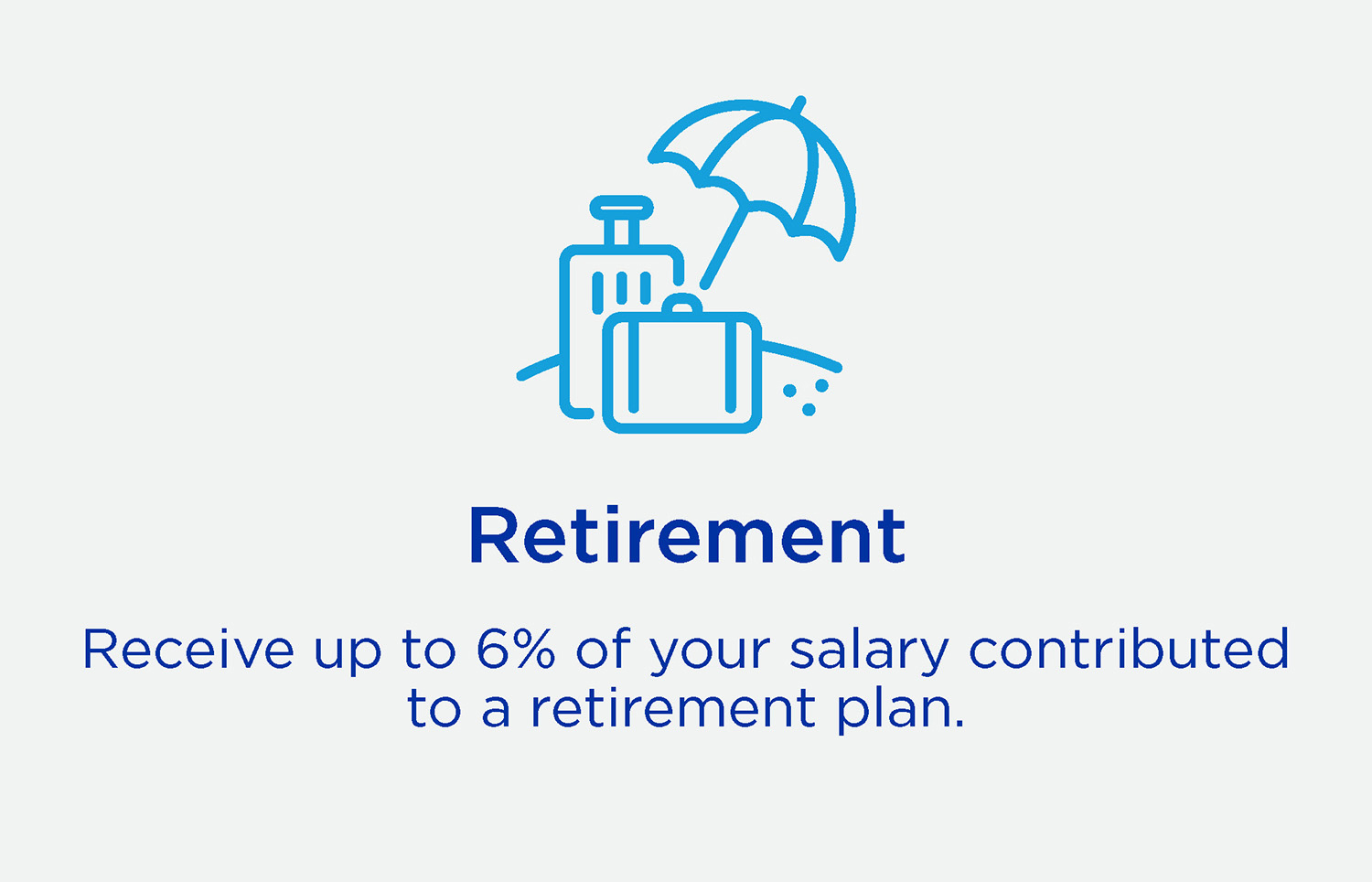 Retirement

Receive up to 6% of your salary contributed to a retirement plan.